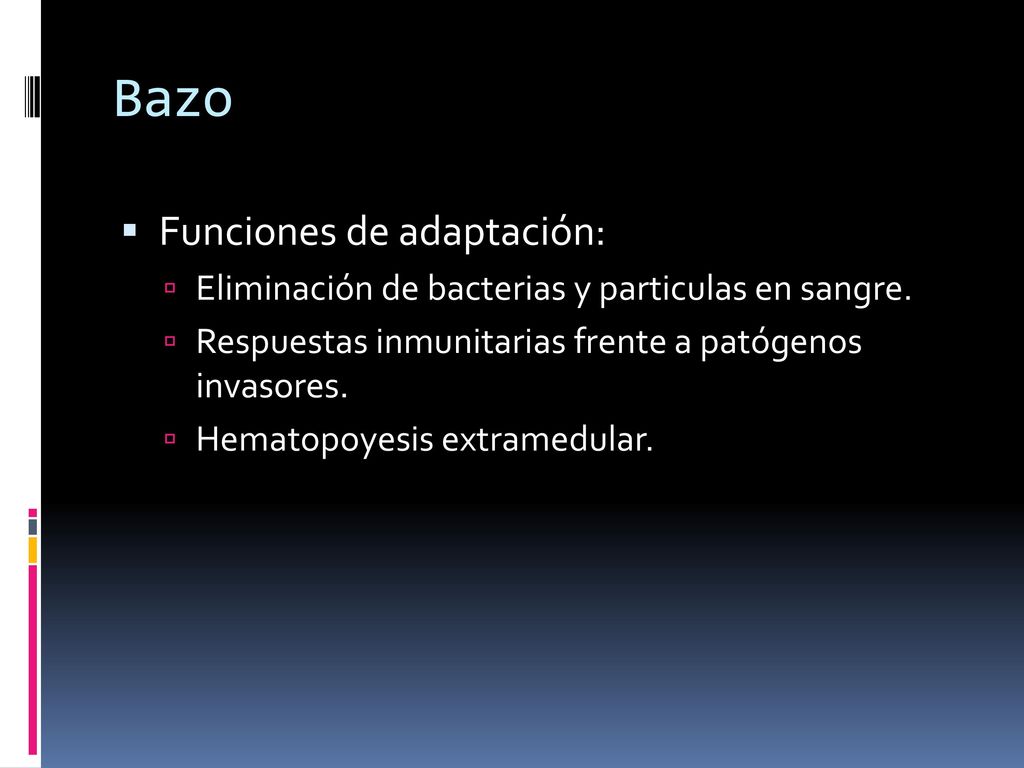 Bazo

Funciones de adaptación:

Eliminación de bacterias y particulas en sangre.

Respuestas inmunitarias frente a patógenos invasores.

Hematopoyesis extramedular.